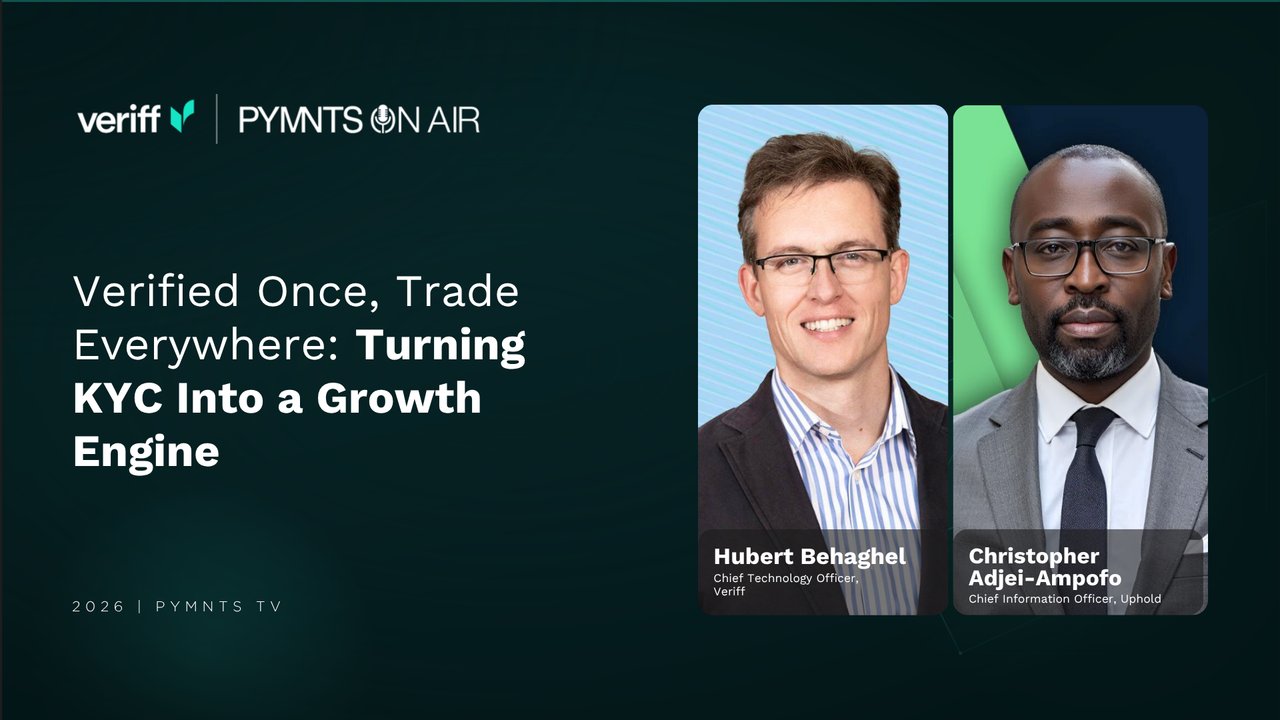 veriff | PYMNTS ON AIR

Verified Once, Trade Everywhere: Turning KYC Into a Growth Engine

2026 | PYMNTS TV

Hubert Behaghel
Chief Technology Officer, Veriff

Christopher Adjei-Ampofo
Chief Information Officer, Uphold